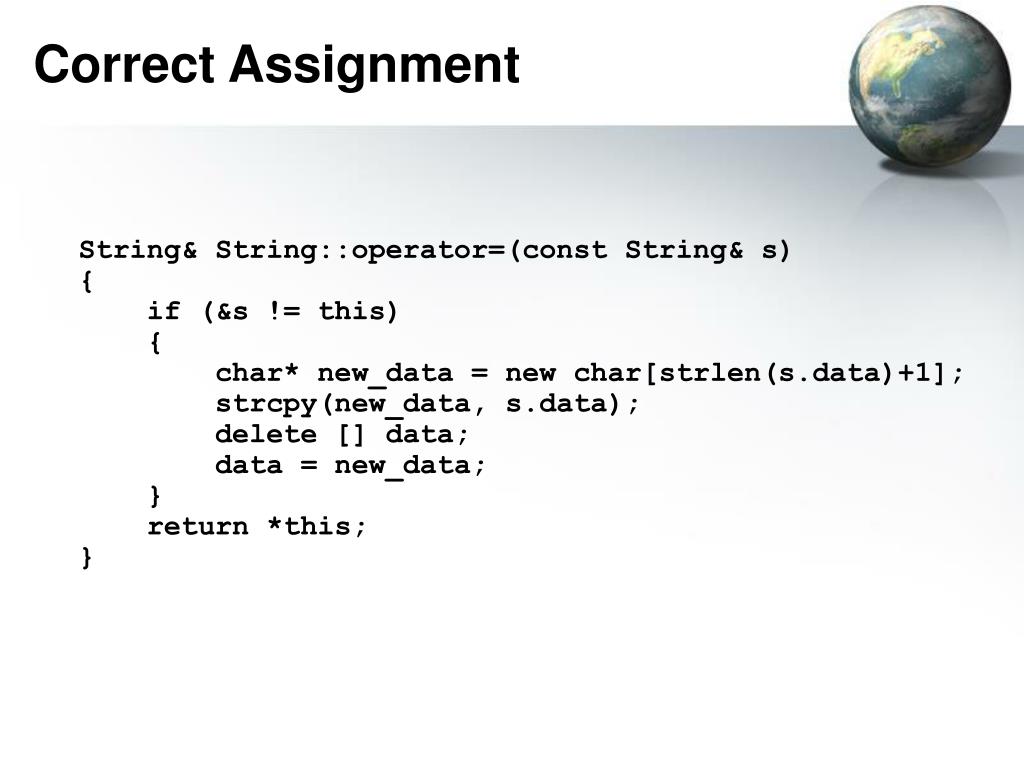 Correct Assignment

String& String::operator=(const String& s)
{
    if (&s != this)
    {
        char* new_data = new char[strlen(s.data)+1];
        strcpy(new_data, s.data);
        delete [] data;
        data = new_data;
    }
    return *this;
}